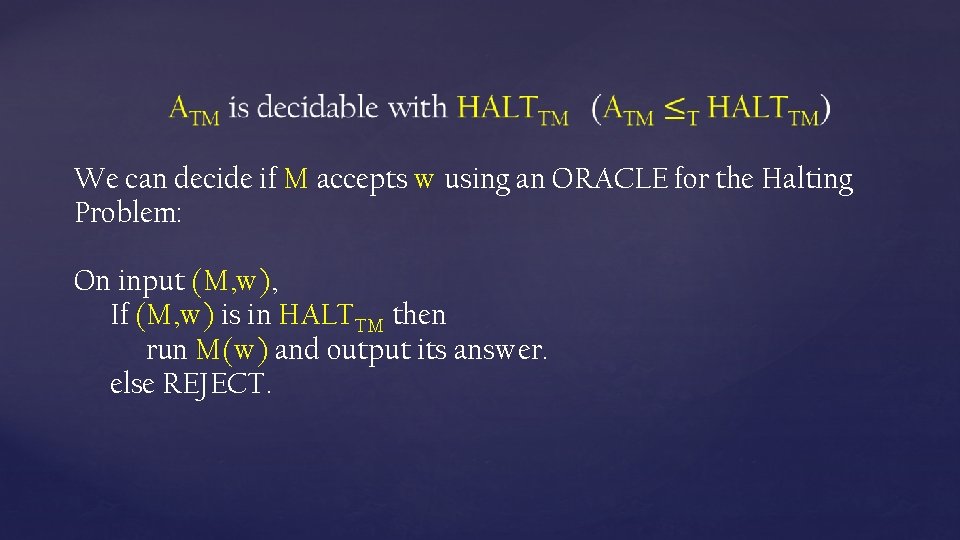 $A_{TM}$ is decidable with $HALT_{TM}$ ($A_{TM} \leq_T HALT_{TM}$)

We can decide if M accepts w using an ORACLE for the Halting Problem:

On input (M,w),
If (M,w) is in $HALT_{TM}$ then
run M(w) and output its answer.
else REJECT.